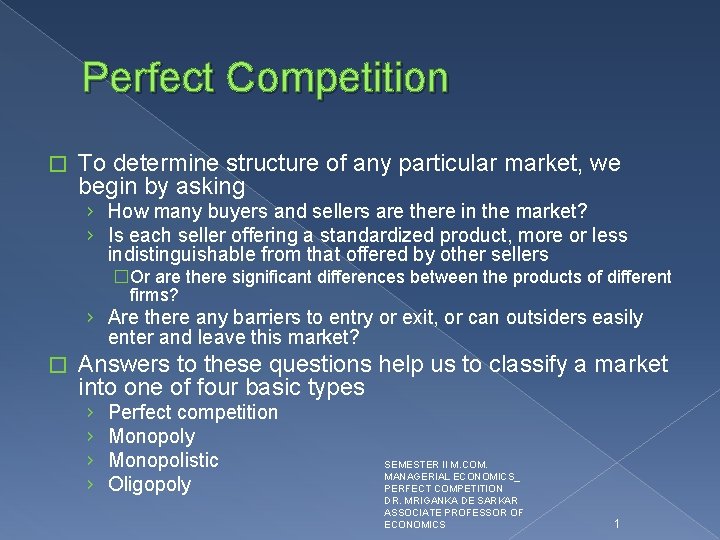 Perfect Competition

□ To determine structure of any particular market, we begin by asking

› How many buyers and sellers are there in the market?

› Is each seller offering a standardized product, more or less indistinguishable from that offered by other sellers

□ Or are there significant differences between the products of different firms?

› Are there any barriers to entry or exit, or can outsiders easily enter and leave this market?

□ Answers to these questions help us to classify a market into one of four basic types

› Perfect competition

› Monopoly

› Monopolistic

› Oligopoly

SEMESTER II M.COM. MANAGERIAL ECONOMICS_ PERFECT COMPETITION DR. MRIGANKA DE SARKAR ASSOCIATE PROFESSOR OF ECONOMICS

1